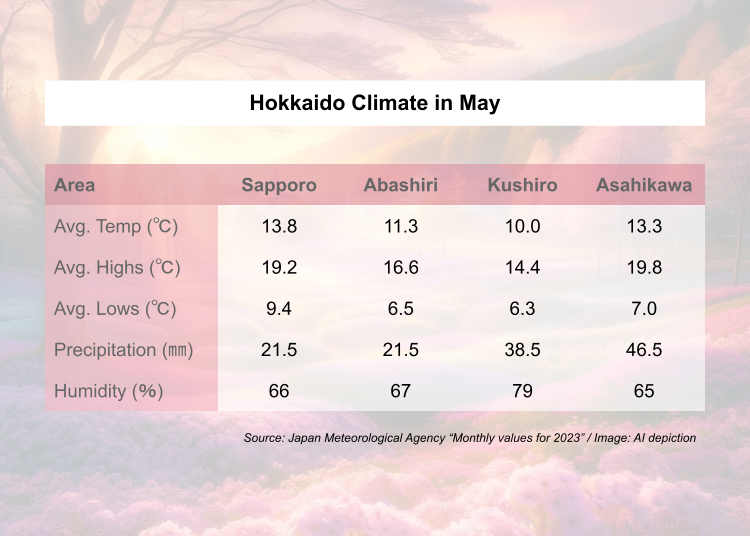 Hokkaido Climate in May

| Area | Sapporo | Abashiri | Kushiro | Asahikawa |
|---|---|---|---|---|
| Avg. Temp (℃) | 13.8 | 11.3 | 10.0 | 13.3 |
| Avg. Highs (℃) | 19.2 | 16.6 | 14.4 | 19.8 |
| Avg. Lows (℃) | 9.4 | 6.5 | 6.3 | 7.0 |
| Precipitation (㎜) | 21.5 | 21.5 | 38.5 | 46.5 |
| Humidity (%) | 66 | 67 | 79 | 65 |

Source: Japan Meteorological Agency “Monthly values for 2023” / Image: AI depiction